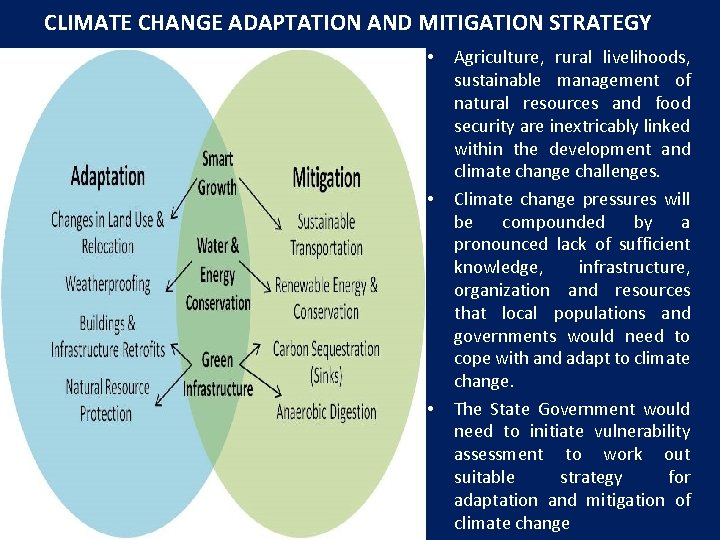 CLIMATE CHANGE ADAPTATION AND MITIGATION STRATEGY

Adaptation

Changes in Land Use & Relocation

Weatherproofing

Buildings & Infrastructure Retrofits

Natural Resource Protection

Smart Growth

Water & Energy Conservation

Green Infrastructure

Mitigation

Sustainable Transportation

Renewable Energy & Conservation

Carbon Sequestration (Sinks)

Anaerobic Digestion

• Agriculture, rural livelihoods, sustainable management of natural resources and food security are inextricably linked within the development and climate change challenges.

• Climate change pressures will be compounded by a pronounced lack of sufficient knowledge, infrastructure, organization and resources that local populations and governments would need to cope with and adapt to climate change.

• The State Government would need to initiate vulnerability assessment to work out suitable strategy for adaptation and mitigation of climate change